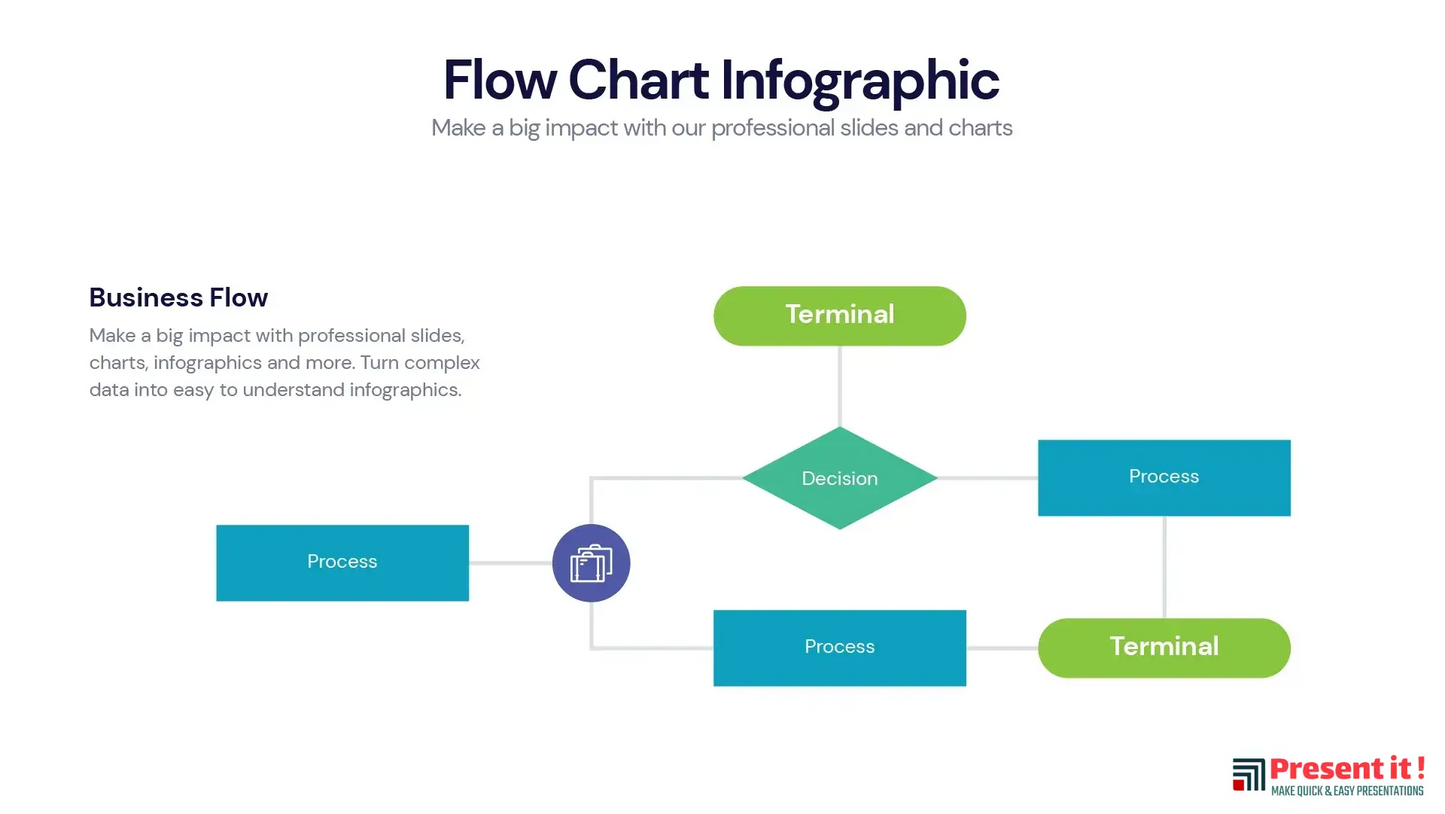 Flow Chart Infographic
Make a big impact with our professional slides and charts

Business Flow
Make a big impact with professional slides, charts, infographics and more. Turn complex data into easy to understand infographics.

Terminal

Decision

Process

Process

Process

Terminal

Present it !
MAKE QUICK & EASY PRESENTATIONS